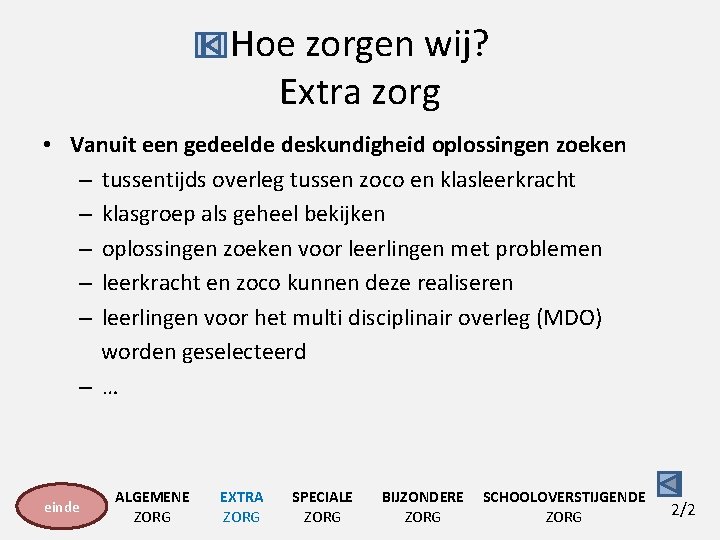 Hoe zorgen wij?
Extra zorg

• **Vanuit een gedeelde deskundigheid oplossingen zoeken**
– tussentijds overleg tussen zoco en klasleerkracht
– klasgroep als geheel bekijken
– oplossingen zoeken voor leerlingen met problemen
– leerkracht en zoco kunnen deze realiseren
– leerlingen voor het multi disciplinair overleg (MDO) worden geselecteerd
– …

einde

ALGEMENE ZORG

EXTRA ZORG

SPECIALE ZORG

BIJZONDERE ZORG

SCHOOLOVERSTIJGENDE ZORG

2/2